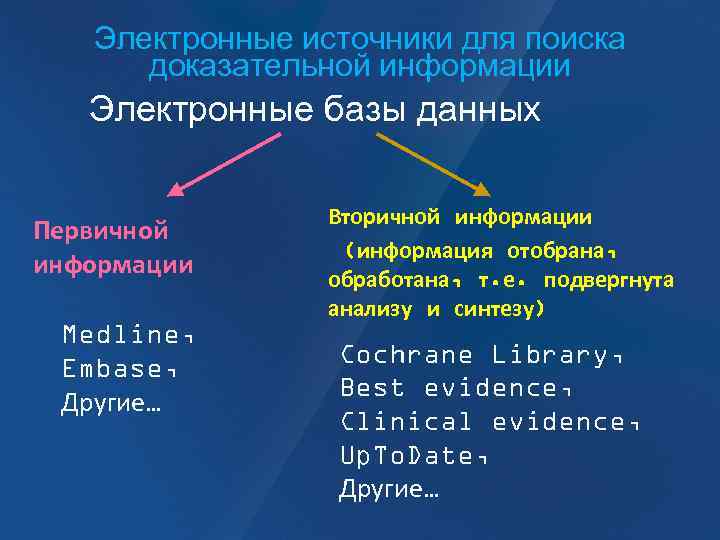 Электронные источники для поиска доказательной информации

Электронные базы данных

Первичной информации

Medline,
Embase,
Другие…

Вторичной информации

(информация отобрана, обработана, т.е. подвергнута анализу и синтезу)

Cochrane Library,
Best evidence,
Clinical evidence,
UpToDate,
Другие…